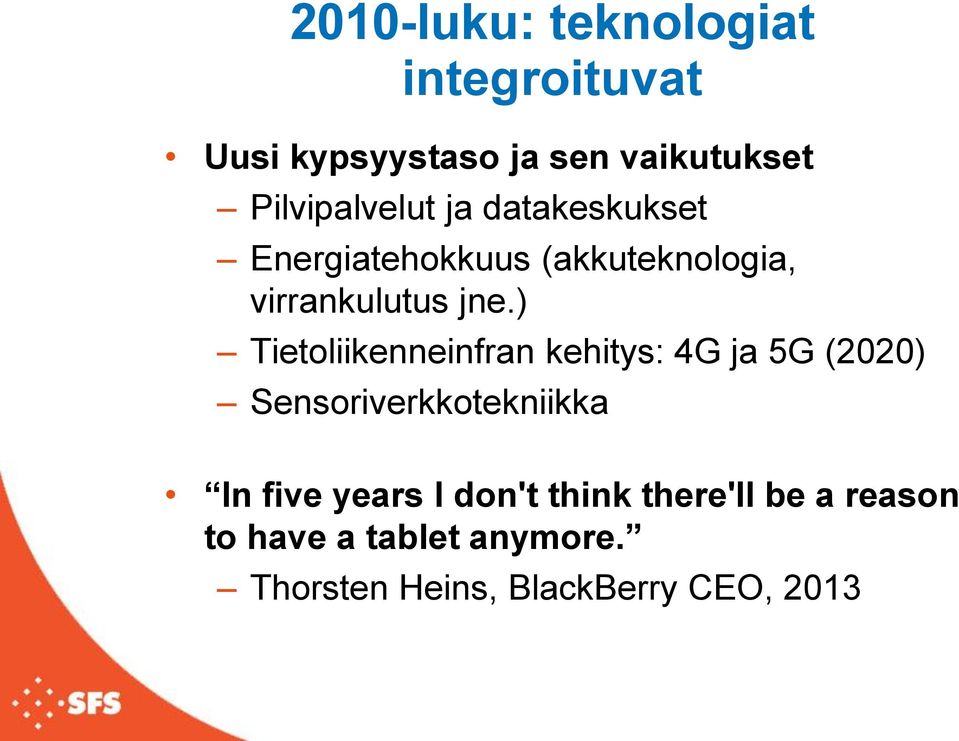 2010-luku: teknologiat integroituvat

• Uusi kypsyystaso ja sen vaikutukset
– Pilvipalvelut ja datakeskukset
– Energiatehokkuus (akkuteknologia, virrankulutus jne.)
– Tietoliikenneinfran kehitys: 4G ja 5G (2020)
– Sensoriverkkotekniikka

• “In five years I don't think there'll be a reason to have a tablet anymore.”
– Thorsten Heins, BlackBerry CEO, 2013

SFS